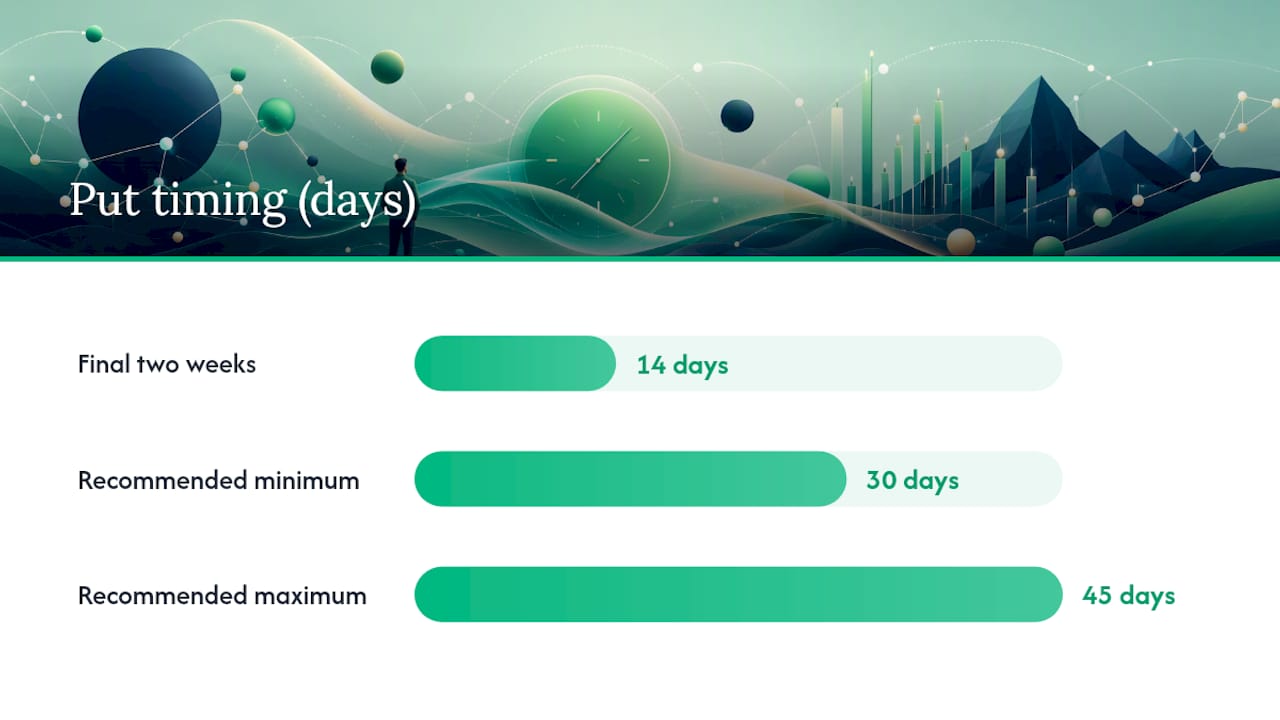 Put timing (days)

Final two weeks
14 days

Recommended minimum
30 days

Recommended maximum
45 days